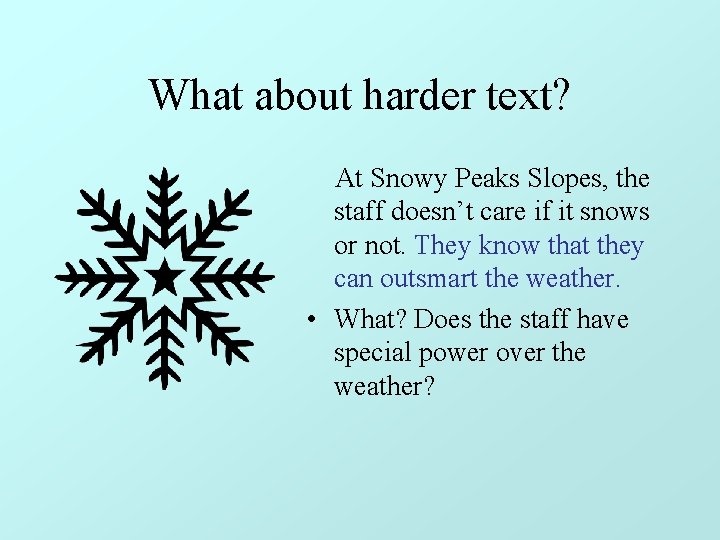 What about harder text?

At Snowy Peaks Slopes, the staff doesn’t care if it snows or not. They know that they can outsmart the weather.

• What? Does the staff have special power over the weather?